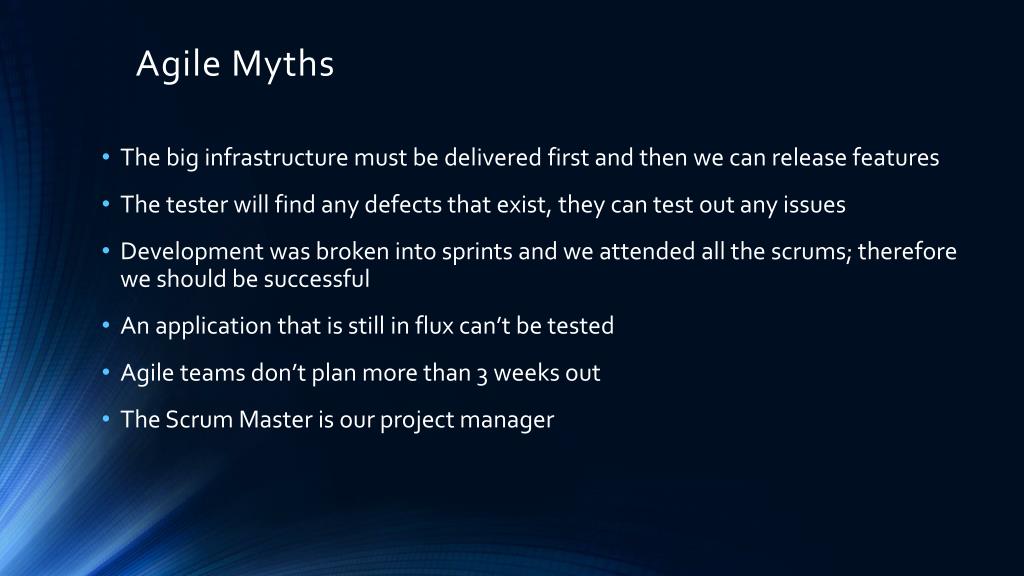 Agile Myths

• The big infrastructure must be delivered first and then we can release features

• The tester will find any defects that exist, they can test out any issues

• Development was broken into sprints and we attended all the scrums; therefore we should be successful

• An application that is still in flux can’t be tested

• Agile teams don’t plan more than 3 weeks out

• The Scrum Master is our project manager